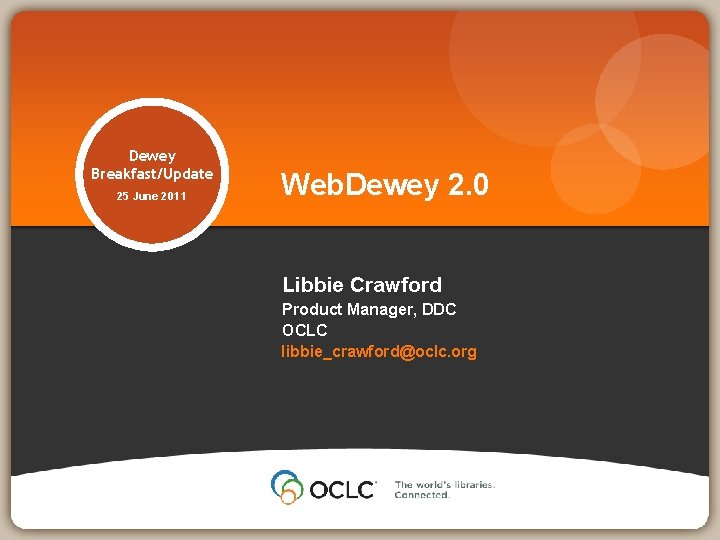 Dewey Breakfast/Update
25 June 2011

WebDewey 2.0

Libbie Crawford
Product Manager, DDC
OCLC
libbie_crawford@oclc.org

OCLC
The world's libraries. Connected.